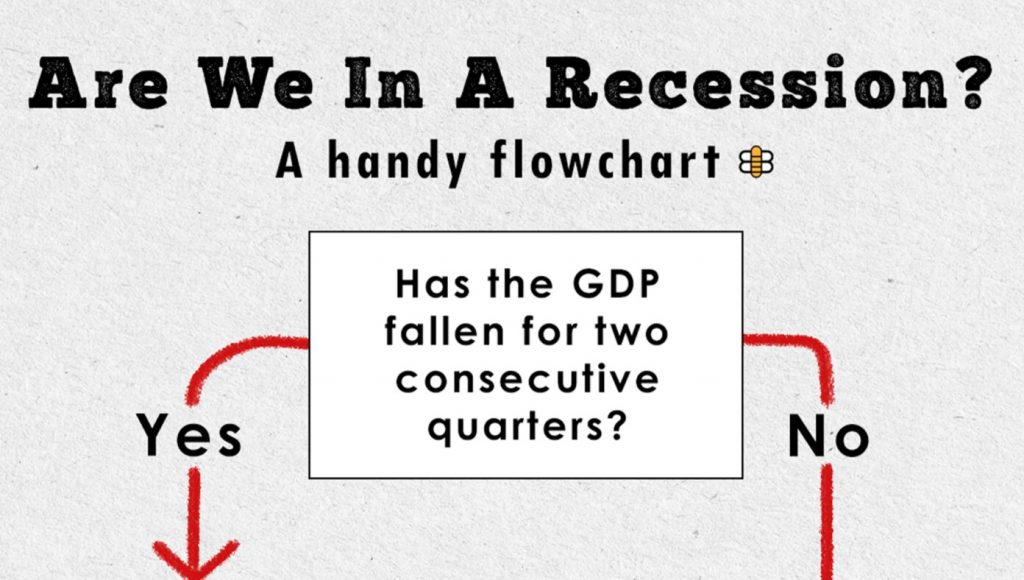 Are We In A Recession?

A handy flowchart

Has the GDP fallen for two consecutive quarters?

Yes

No